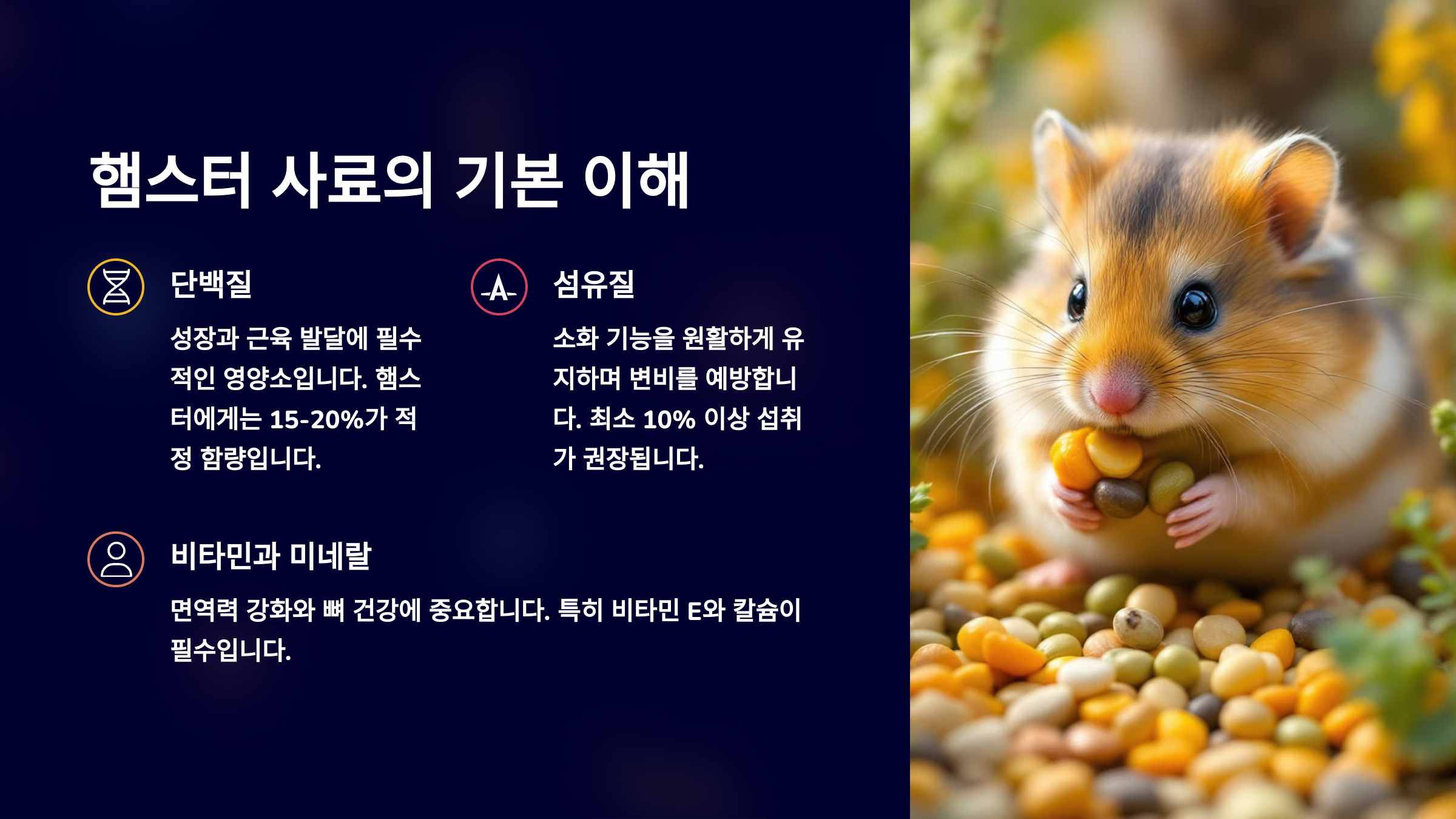 햄스터 사료의 기본 이해

단백질

성장과 근육 발달에 필수적인 영양소입니다. 햄스터에게는 15-20%가 적정 함량입니다.

섬유질

소화 기능을 원활하게 유지하며 변비를 예방합니다. 최소 10% 이상 섭취가 권장됩니다.

비타민과 미네랄

면역력 강화와 뼈 건강에 중요합니다. 특히 비타민 E와 칼슘이 필수입니다.